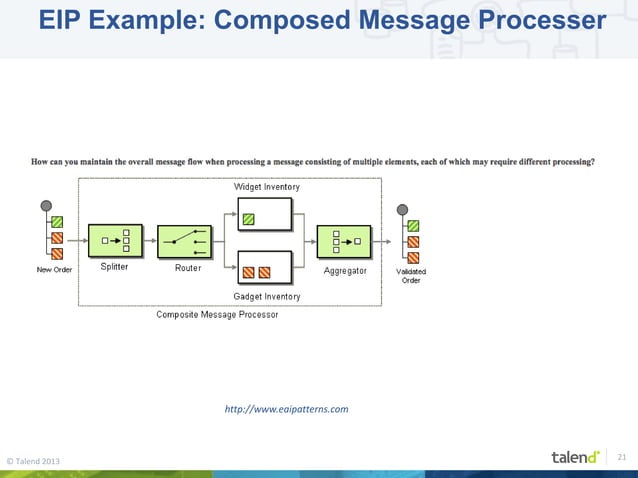 EIP Example: Composed Message Processer

How can you maintain the overall message flow when processing a message consisting of multiple elements, each of which may require different processing?

Widget Inventory

New Order

Splitter

Router

Aggregator

Validated Order

Gadget Inventory

Composite Message Processor

http://www.eaipatterns.com

© Talend 2013

talend

21